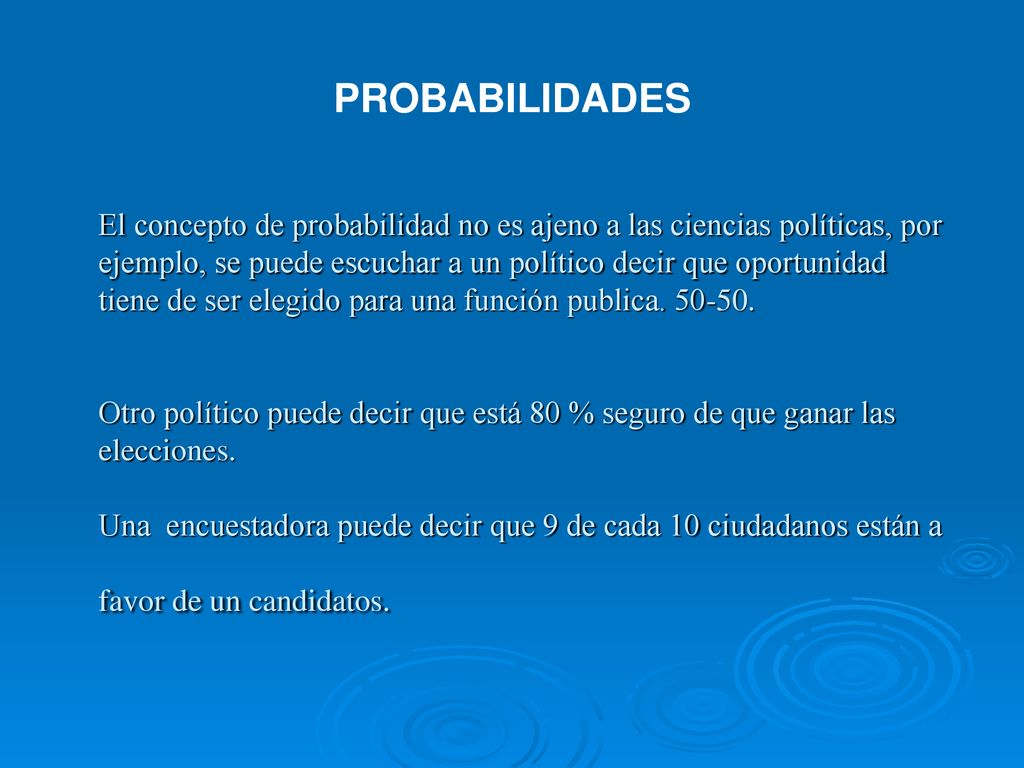 PROBABILIDADES

El concepto de probabilidad no es ajeno a las ciencias políticas, por ejemplo, se puede escuchar a un político decir que oportunidad tiene de ser elegido para una función publica. 50-50.

Otro político puede decir que está 80 % seguro de que ganar las elecciones.

Una encuestadora puede decir que 9 de cada 10 ciudadanos están a

favor de un candidatos.